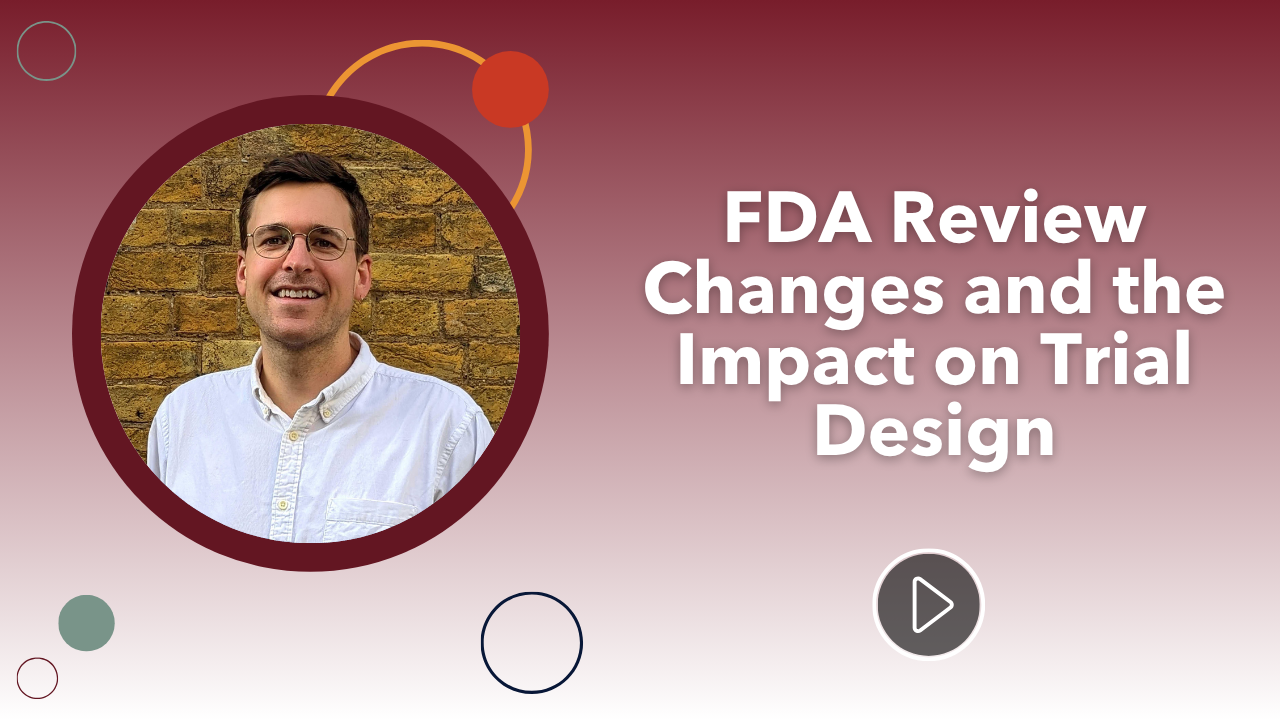 FDA Review Changes and the Impact on Trial Design